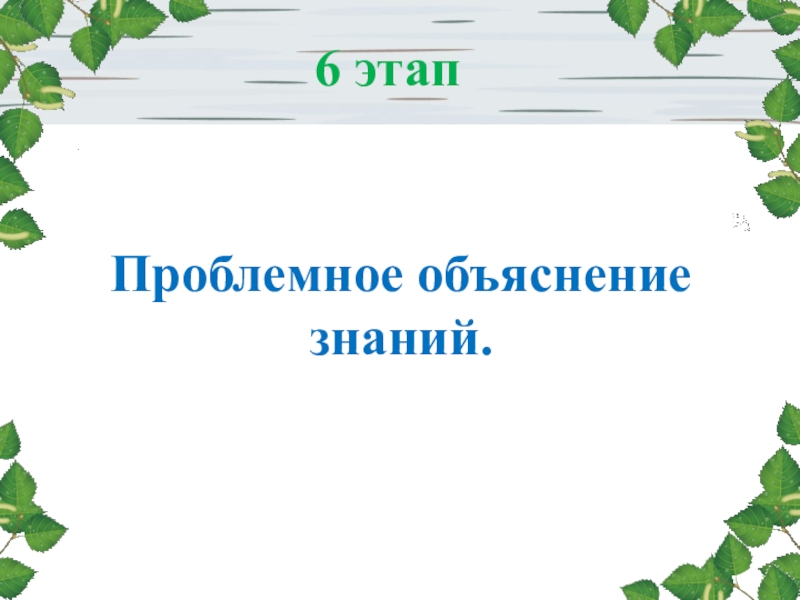 6 этап

Проблемное объяснение знаний.